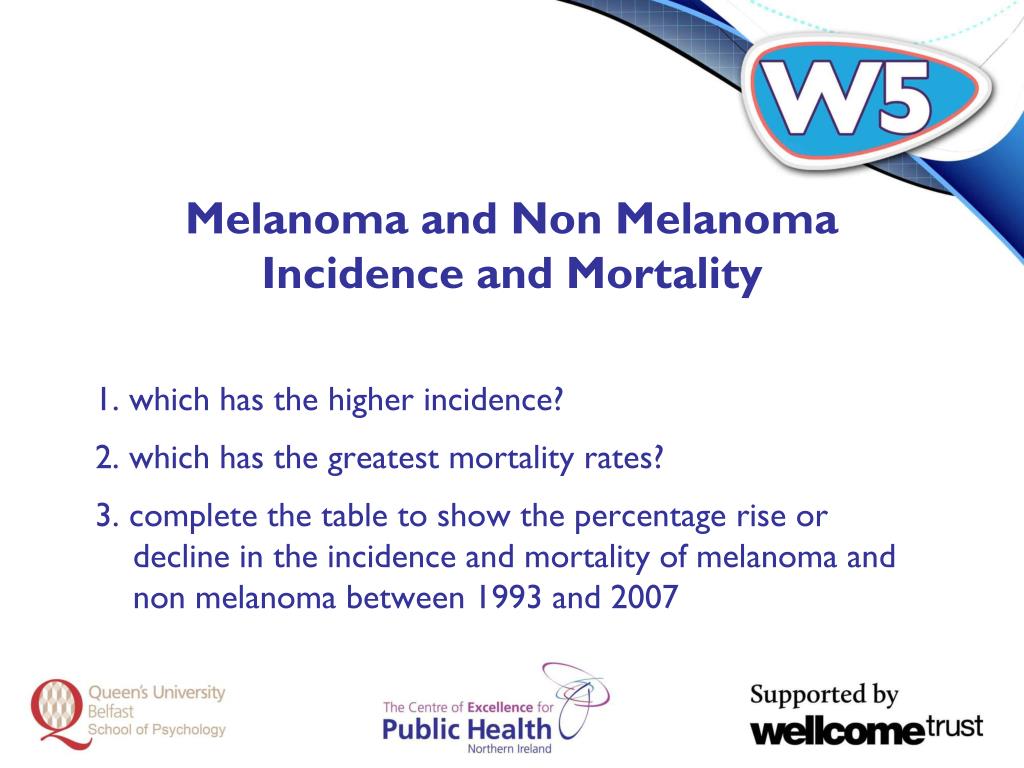 W5

Melanoma and Non Melanoma Incidence and Mortality

1. which has the higher incidence?

2. which has the greatest mortality rates?

3. complete the table to show the percentage rise or decline in the incidence and mortality of melanoma and non melanoma between 1993 and 2007

Queen's University Belfast School of Psychology

The Centre of Excellence for Public Health Northern Ireland

Supported by wellcome trust